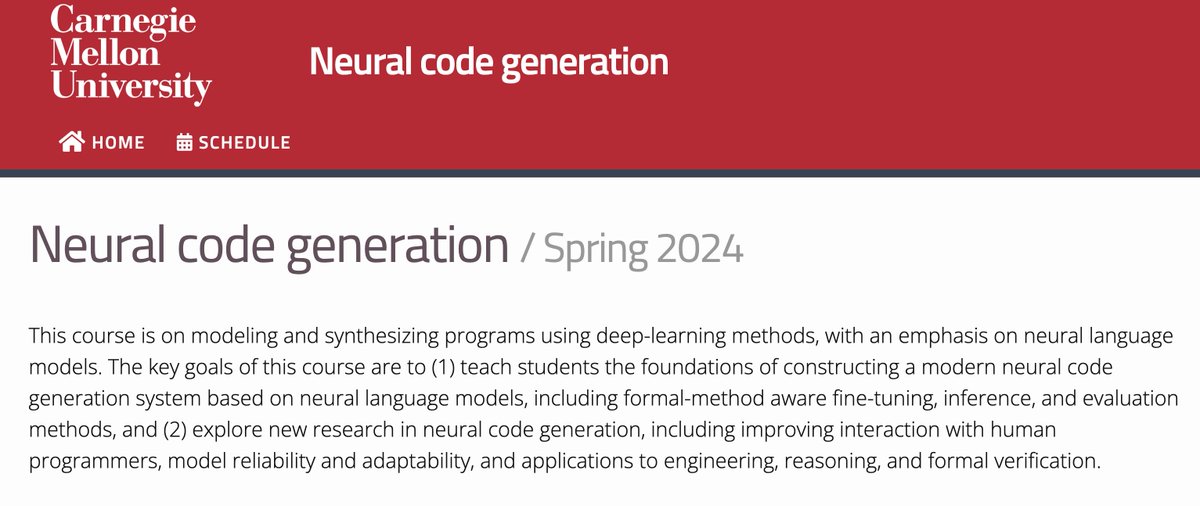 Carnegie Mellon University

Neural code generation

HOME SCHEDULE

Neural code generation / Spring 2024

This course is on modeling and synthesizing programs using deep-learning methods, with an emphasis on neural language models. The key goals of this course are to (1) teach students the foundations of constructing a modern neural code generation system based on neural language models, including formal-method aware fine-tuning, inference, and evaluation methods, and (2) explore new research in neural code generation, including improving interaction with human programmers, model reliability and adaptability, and applications to engineering, reasoning, and formal verification.